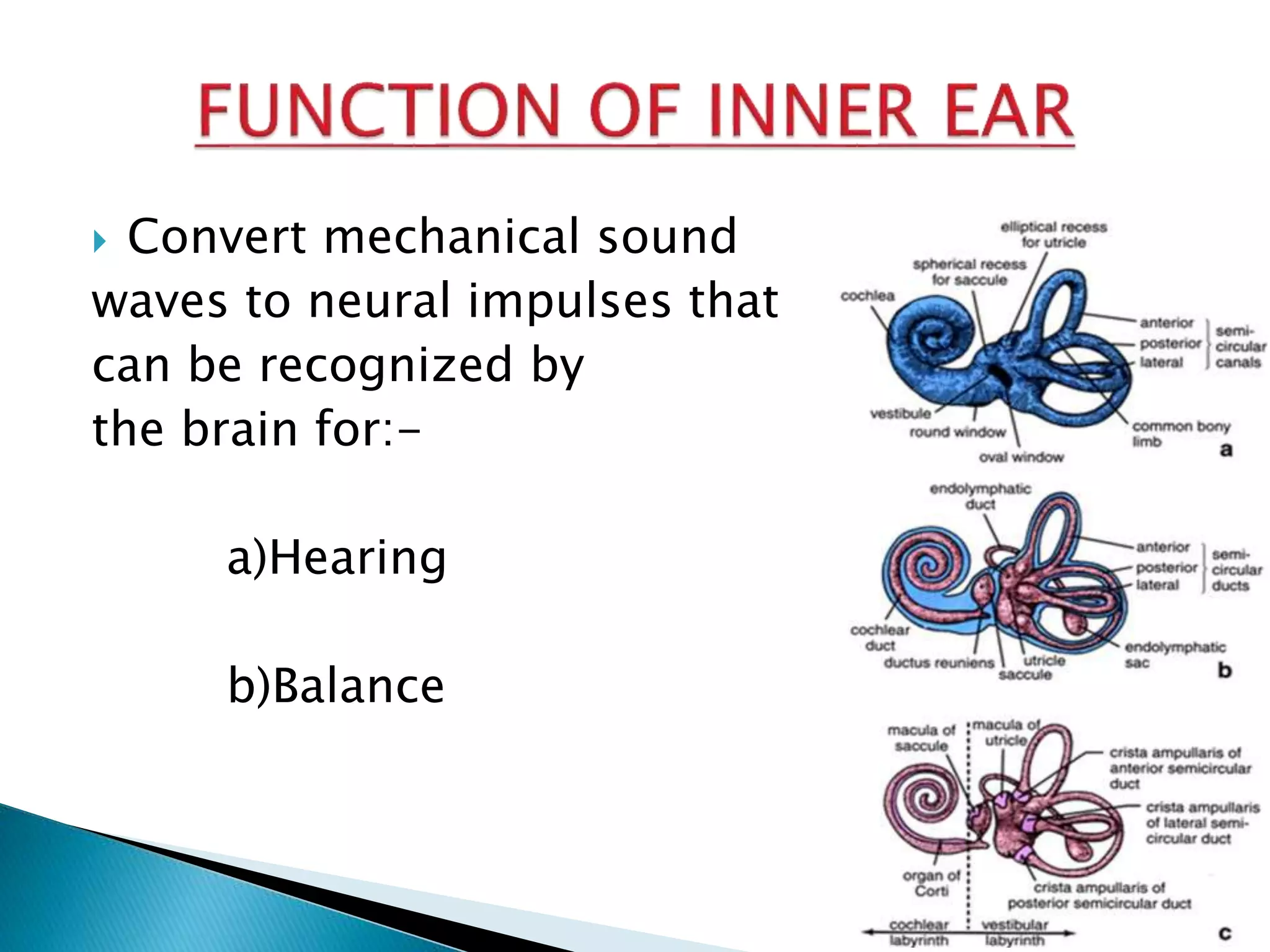 FUNCTION OF INNER EAR

Convert mechanical sound waves to neural impulses that can be recognized by the brain for:-

a)Hearing

b)Balance

elliptical recess for utricle
spherical recess for saccule
cochlea
anterior
posterior
lateral
semi-circular canals
vestibule
round window
oval window
common bony limb
a

endolymphatic duct
anterior
posterior
lateral
semi-circular ducts
cochlear duct
ductus reuniens
utricle
saccule
endolymphatic sac
b

macula of saccule
macula of utricle
crista ampullaris of anterior semicircular duct
crista ampullaris of lateral semi-circular duct
organ of Corti
crista ampullaris of posterior semicircular duct
cochlear labyrinth
vestibular labyrinth
c